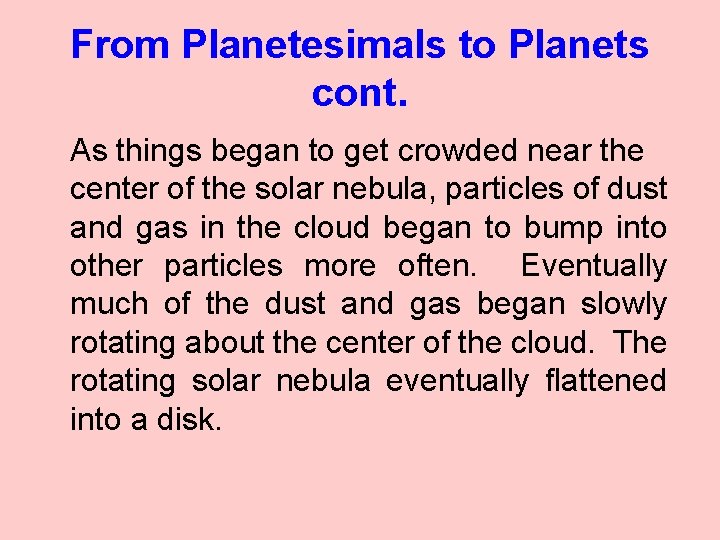 From Planetesimals to Planets cont.

As things began to get crowded near the center of the solar nebula, particles of dust and gas in the cloud began to bump into other particles more often. Eventually much of the dust and gas began slowly rotating about the center of the cloud. The rotating solar nebula eventually flattened into a disk.